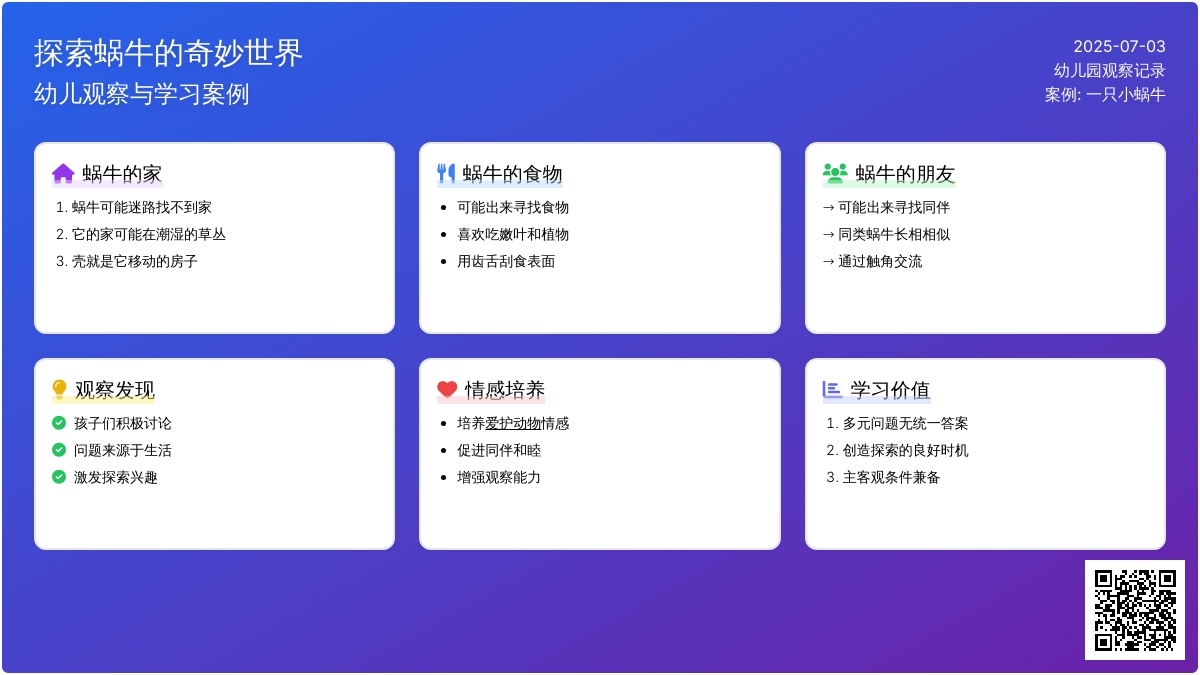 探索蜗牛的奇妙世界
幼儿观察与学习案例

2025-07-03
幼儿园观察记录
案例: 一只小蜗牛

蜗牛的家
1. 蜗牛可能迷路找不到家
2. 它的家可能在潮湿的草丛
3. 壳就是它移动的房子

蜗牛的食物
- 可能出来寻找食物
- 喜欢吃嫩叶和植物
- 用齿舌刮食表面

蜗牛的朋友
→ 可能出来寻找同伴
→ 同类蜗牛长相相似
→ 通过触角交流

观察发现
孩子们积极讨论
问题来源于生活
激发探索兴趣

情感培养
- 培养爱护动物情感
- 促进同伴和睦
- 增强观察能力

学习价值
1. 多元问题无统一答案
2. 创造探索的良好时机
3. 主客观条件兼备